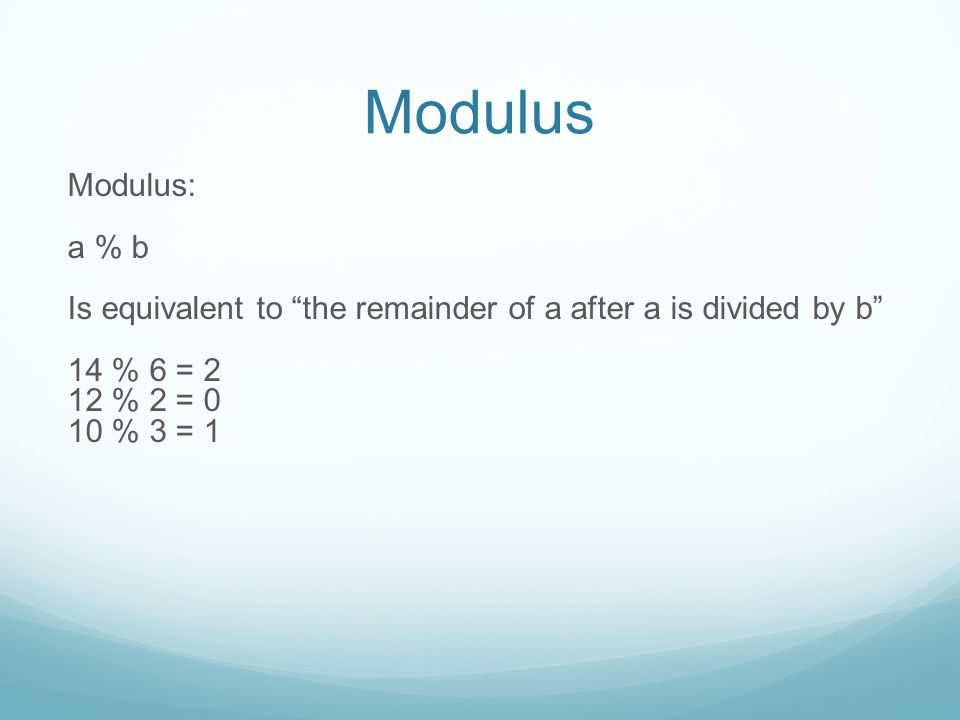 Modulus

Modulus:

a % b

Is equivalent to “the remainder of a after a is divided by b”

14 % 6 = 2
12 % 2 = 0
10 % 3 = 1